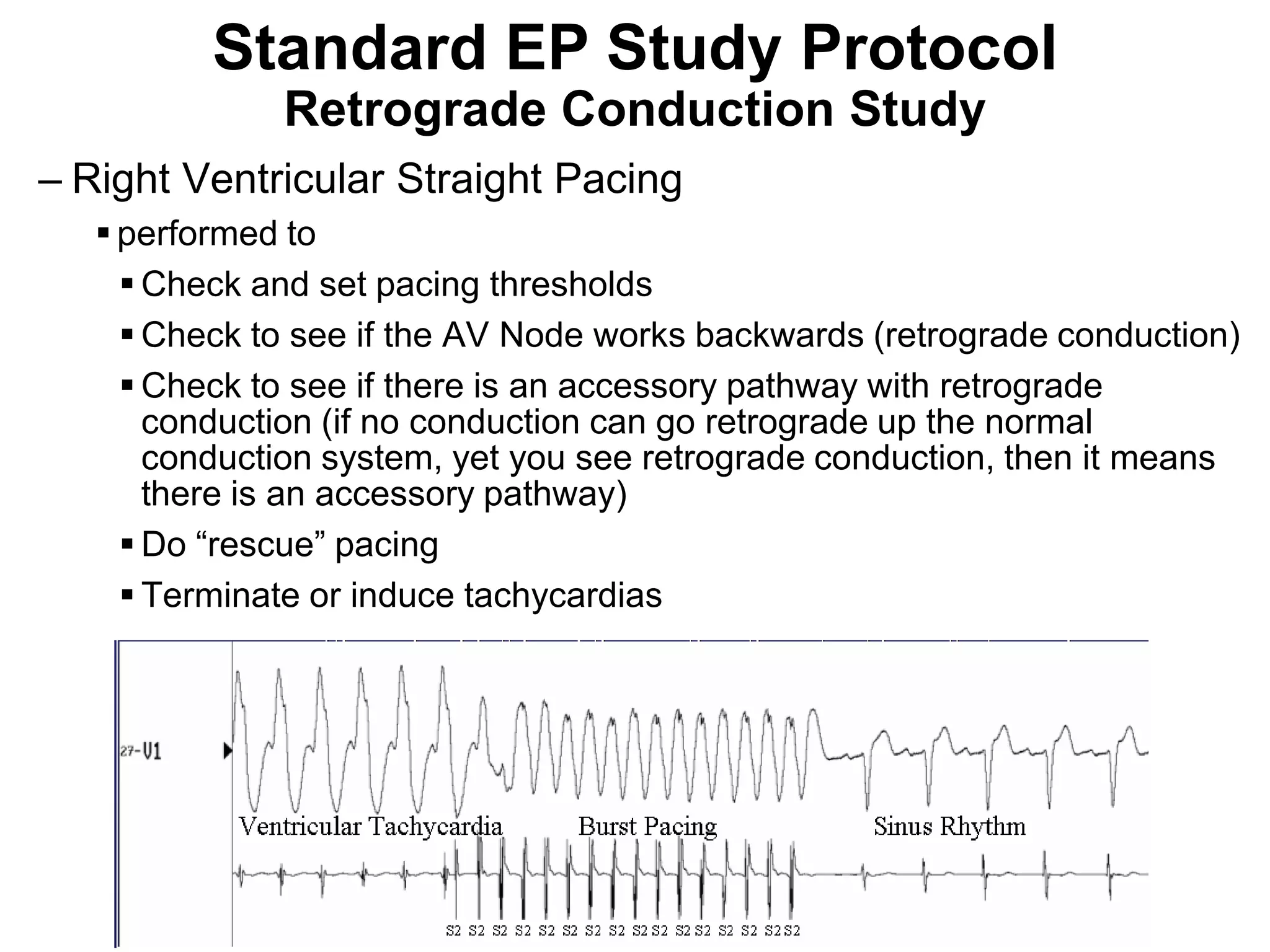 Standard EP Study Protocol
Retrograde Conduction Study

– Right Ventricular Straight Pacing

▪ performed to

▪ Check and set pacing thresholds

▪ Check to see if the AV Node works backwards (retrograde conduction)

▪ Check to see if there is an accessory pathway with retrograde conduction (if no conduction can go retrograde up the normal conduction system, yet you see retrograde conduction, then it means there is an accessory pathway)

▪ Do “rescue” pacing

▪ Terminate or induce tachycardias

27-V1

Ventricular Tachycardia

Burst Pacing

Sinus Rhythm

S2 S2 S2 S2 S2 S2 S2 S2 S2 S2 S2 S2 S2 S2 S2 S2